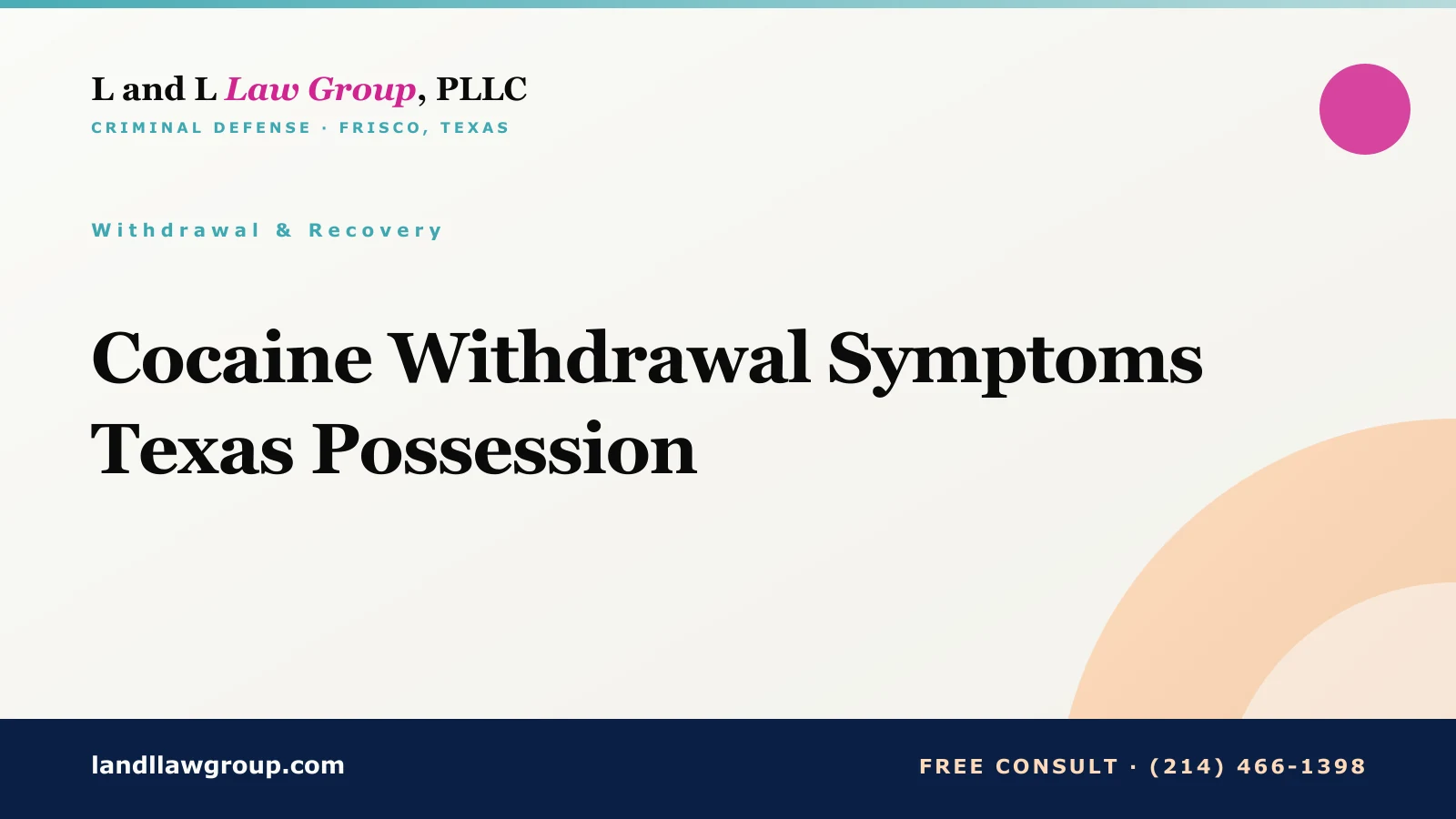 L and L Law Group, PLLC
CRIMINAL DEFENSE · FRISCO, TEXAS

Withdrawal & Recovery

Cocaine Withdrawal Symptoms Texas Possession

landllawgroup.com

FREE CONSULT · (214) 466-1398